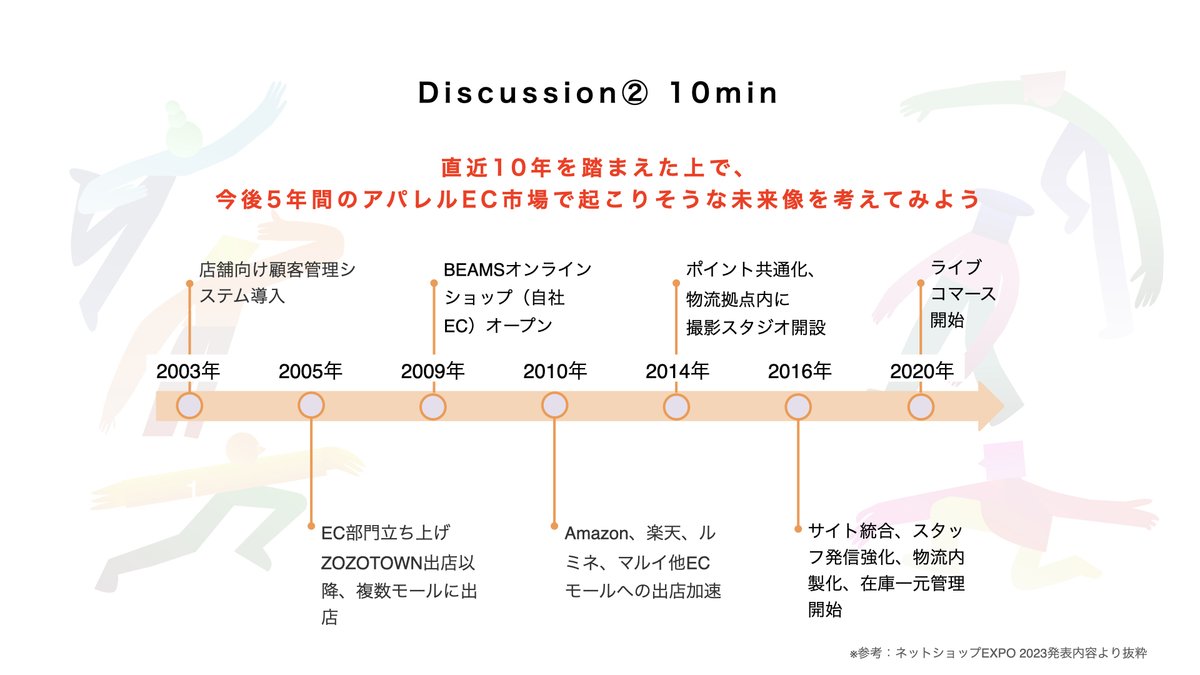 Discussion② 10min

直近10年を踏まえた上で、
今後5年間のアパレルEC市場で起こりそうな未来像を考えてみよう

店舗向け顧客管理システム導入

BEAMSオンラインショップ（自社EC）オープン

ポイント共通化、物流拠点内に撮影スタジオ開設

ライブコマース開始

2003年

2005年

2009年

2010年

2014年

2016年

2020年

EC部門立ち上げ
ZOZOTOWN出店以降、複数モールに出店

Amazon、楽天、ルミネ、マルイ他ECモールへの出店加速

サイト統合、スタッフ発信強化、物流内製化、在庫一元管理開始

※参考：ネットショップEXPO 2023発表内容より抜粋